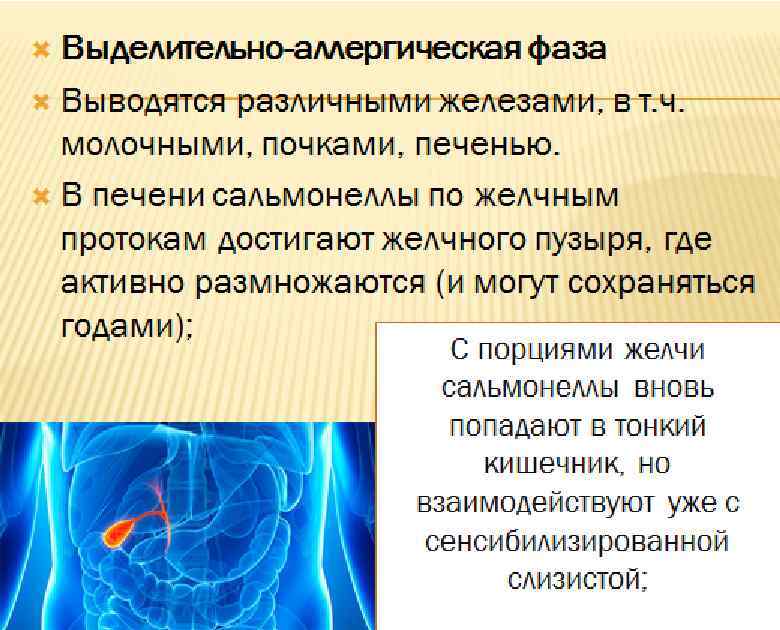 Выделительно-аллергическая фаза

Выводятся различными железами, в т.ч. молочными, почками, печенью.

В печени сальмонеллы по желчным протокам достигают желчного пузыря, где активно размножаются (и могут сохраняться годами);

С порциями желчи сальмонеллы вновь попадают в тонкий кишечник, но взаимодействуют уже с сенсибилизированной слизистой;